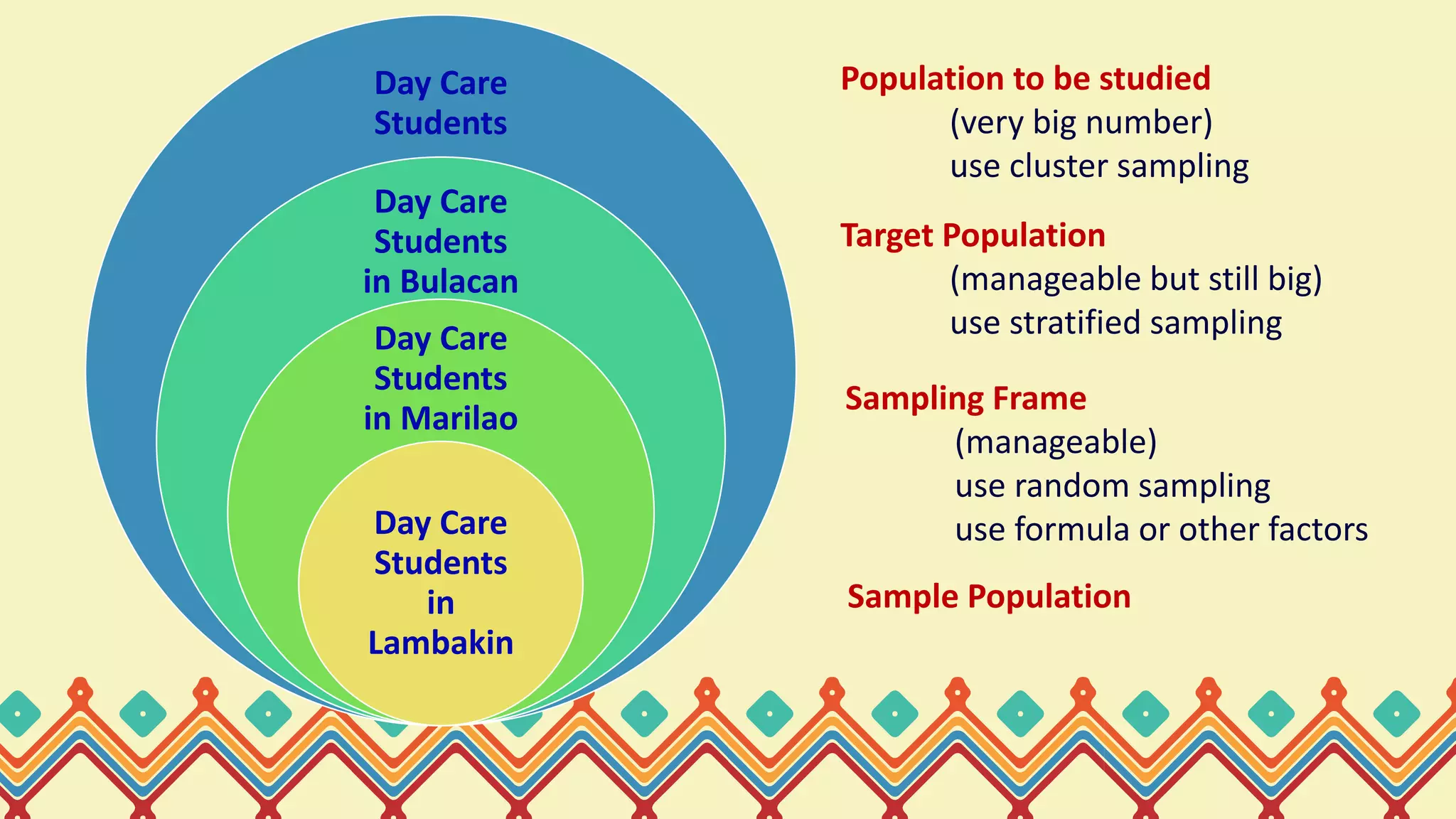 Day Care Students

Day Care Students in Bulacan

Day Care Students in Marilao

Day Care Students in Lambakin

Population to be studied
(very big number)
use cluster sampling

Target Population
(manageable but still big)
use stratified sampling

Sampling Frame
(manageable)
use random sampling
use formula or other factors

Sample Population